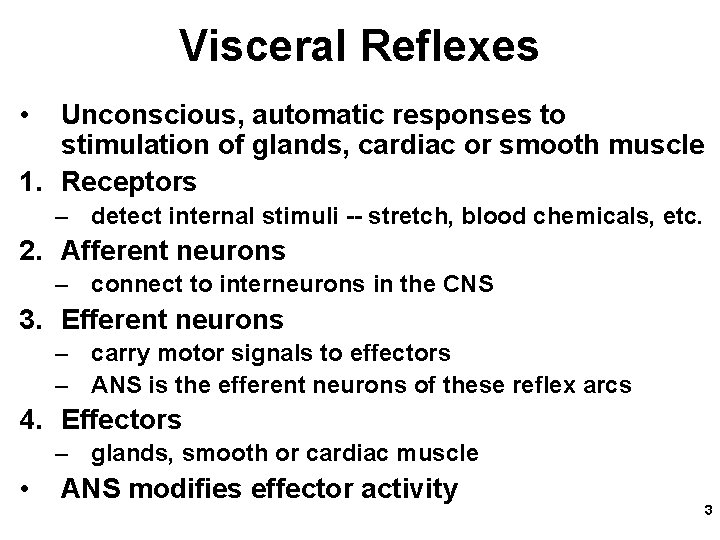 Visceral Reflexes

• Unconscious, automatic responses to stimulation of glands, cardiac or smooth muscle

1. Receptors
– detect internal stimuli -- stretch, blood chemicals, etc.

2. Afferent neurons
– connect to interneurons in the CNS

3. Efferent neurons
– carry motor signals to effectors
– ANS is the efferent neurons of these reflex arcs

4. Effectors
– glands, smooth or cardiac muscle

• ANS modifies effector activity

3